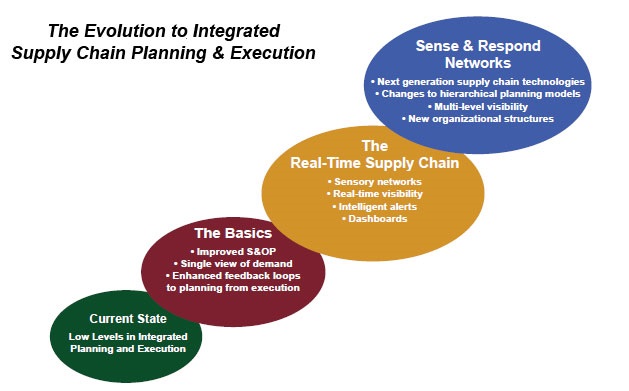 The Evolution to Integrated Supply Chain Planning & Execution

Sense & Respond Networks
• Next generation supply chain technologies
• Changes to hierarchical planning models
• Multi-level visibility
• New organizational structures

The Real-Time Supply Chain
• Sensory networks
• Real-time visibility
• Intelligent alerts
• Dashboards

The Basics
• Improved S&OP
• Single view of demand
• Enhanced feedback loops to planning from execution

Current State
Low Levels in Integrated Planning and Execution